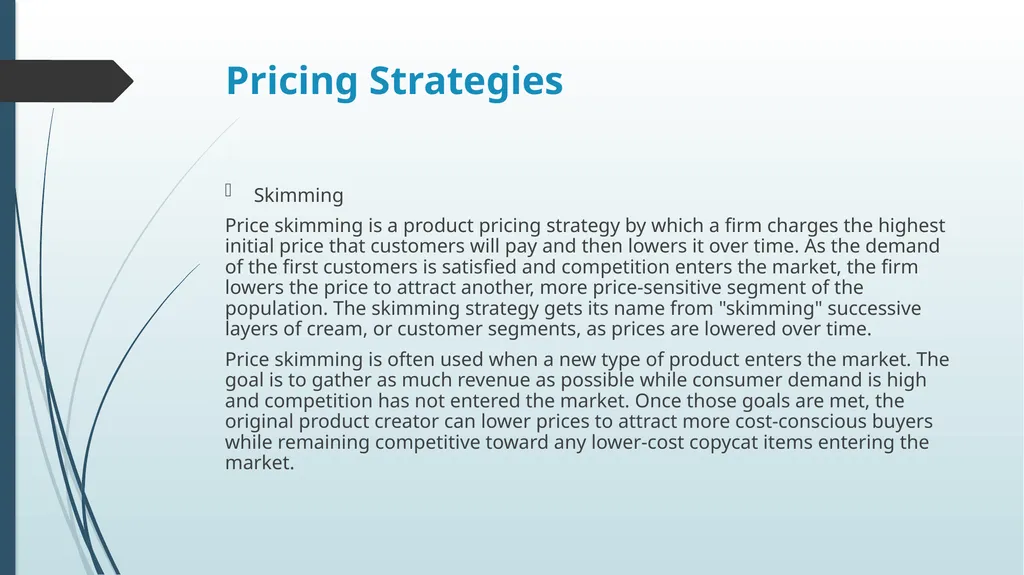 Pricing Strategies

Skimming

Price skimming is a product pricing strategy by which a firm charges the highest initial price that customers will pay and then lowers it over time. As the demand of the first customers is satisfied and competition enters the market, the firm lowers the price to attract another, more price-sensitive segment of the population. The skimming strategy gets its name from "skimming" successive layers of cream, or customer segments, as prices are lowered over time.

Price skimming is often used when a new type of product enters the market. The goal is to gather as much revenue as possible while consumer demand is high and competition has not entered the market. Once those goals are met, the original product creator can lower prices to attract more cost-conscious buyers while remaining competitive toward any lower-cost copycat items entering the market.